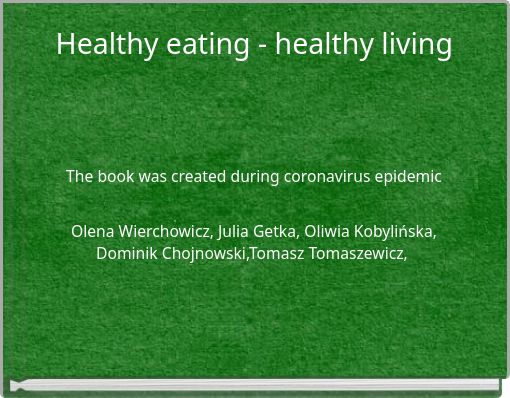 Healthy eating - healthy living

The book was created during coronavirus epidemic

Olena Wierchowicz, Julia Getka, Oliwia Kobylińska, Dominik Chojnowski,Tomasz Tomaszewicz,